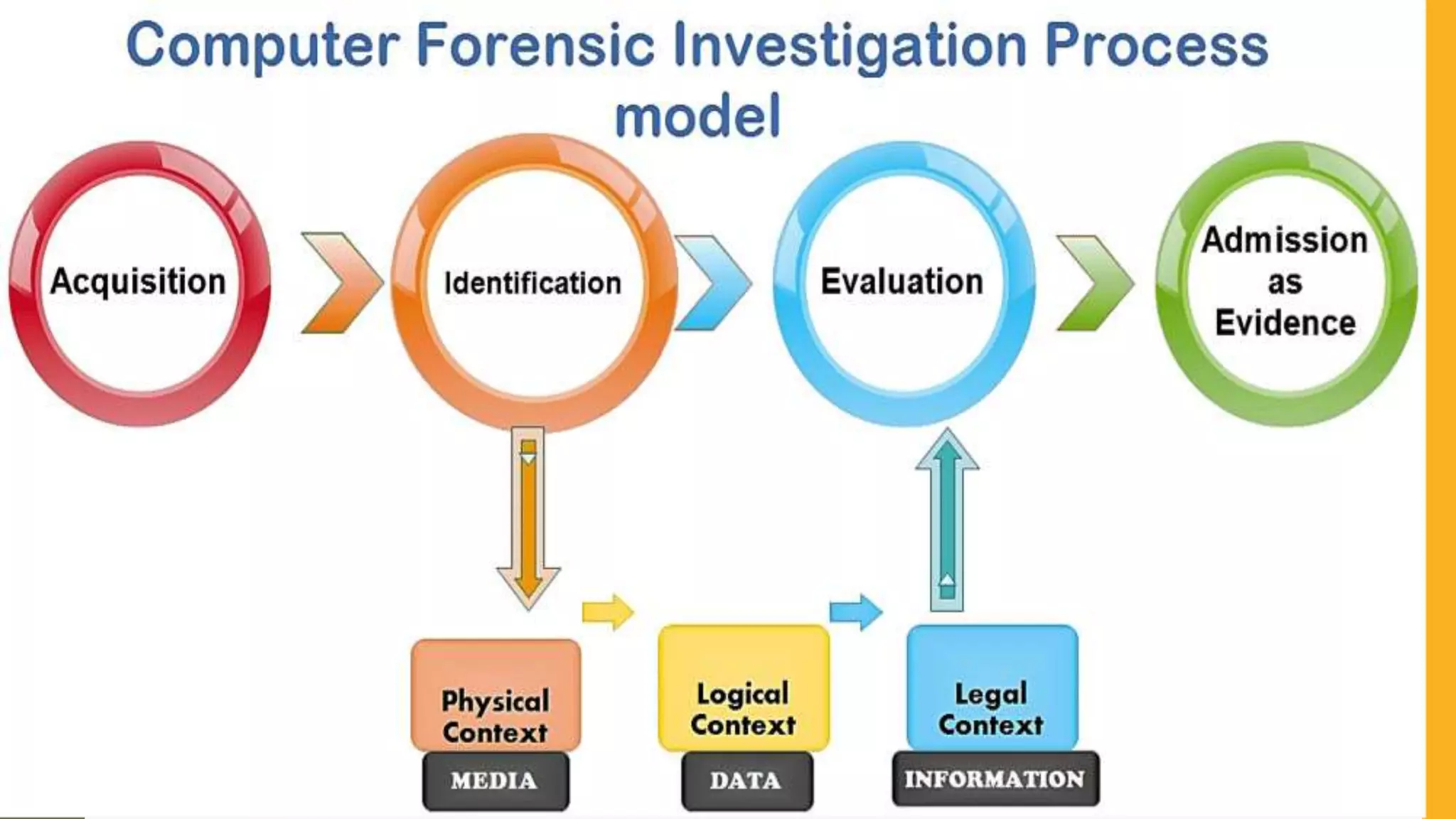 Computer Forensic Investigation Process model

Acquisition

Identification

Evaluation

Admission as Evidence

Physical Context

MEDIA

Logical Context

DATA

Legal Context

INFORMATION